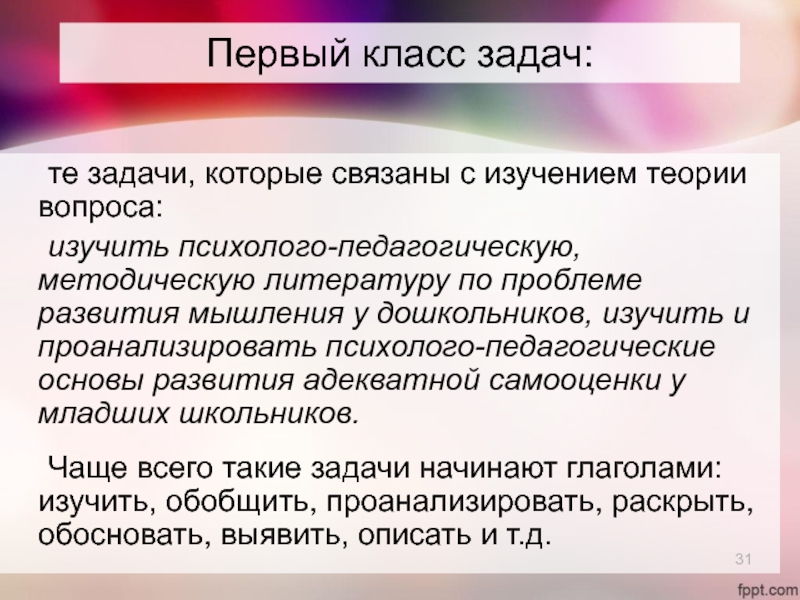 Первый класс задач:

те задачи, которые связаны с изучением теории вопроса:

изучить психолого-педагогическую, методическую литературу по проблеме развития мышления у дошкольников, изучить и проанализировать психолого-педагогические основы развития адекватной самооценки у младших школьников.

Чаще всего такие задачи начинают глаголами: изучить, обобщить, проанализировать, раскрыть, обосновать, выявить, описать и т.д.

31

fppt.com